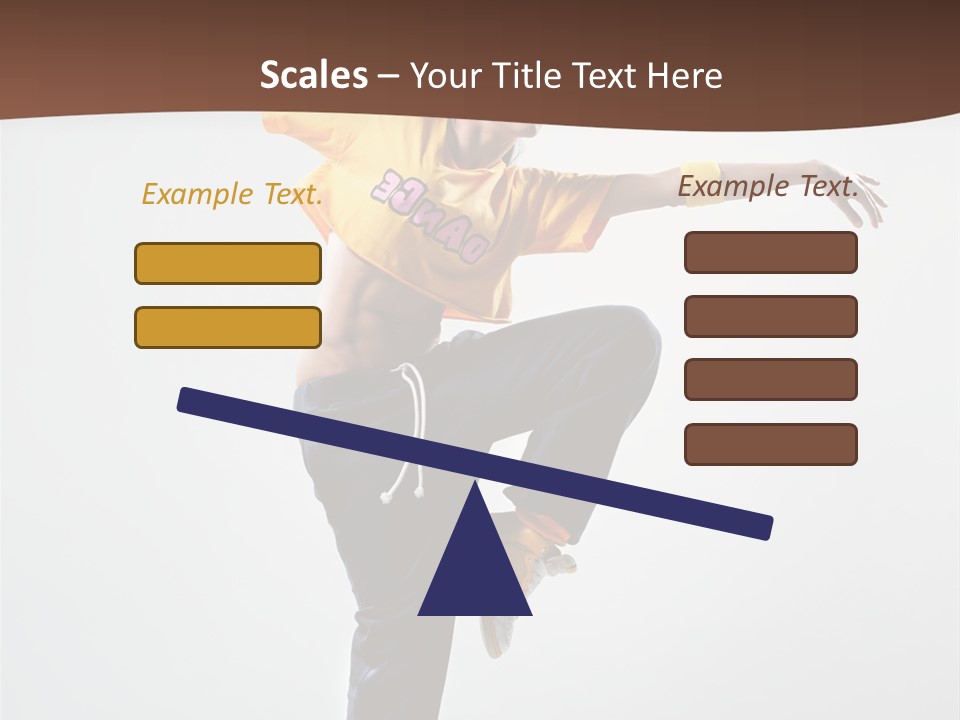 Scales – Your Title Text Here

Example Text.

Example Text.

DANCE